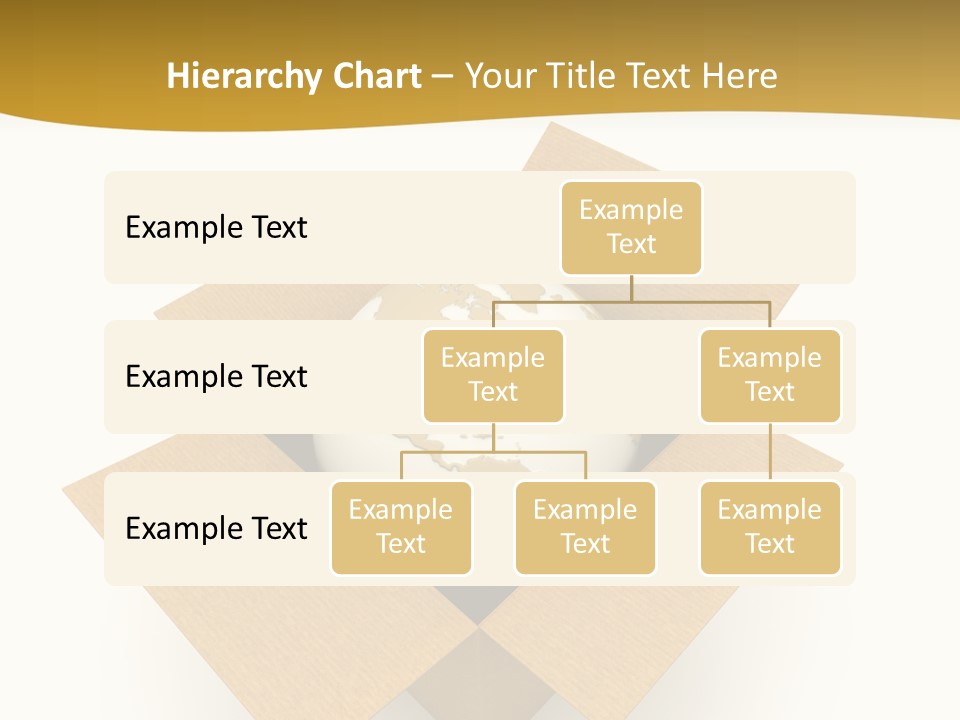 Hierarchy Chart – Your Title Text Here

Example Text

Example Text

Example Text

Example Text

Example Text

Example Text

Example Text

Example Text

Example Text